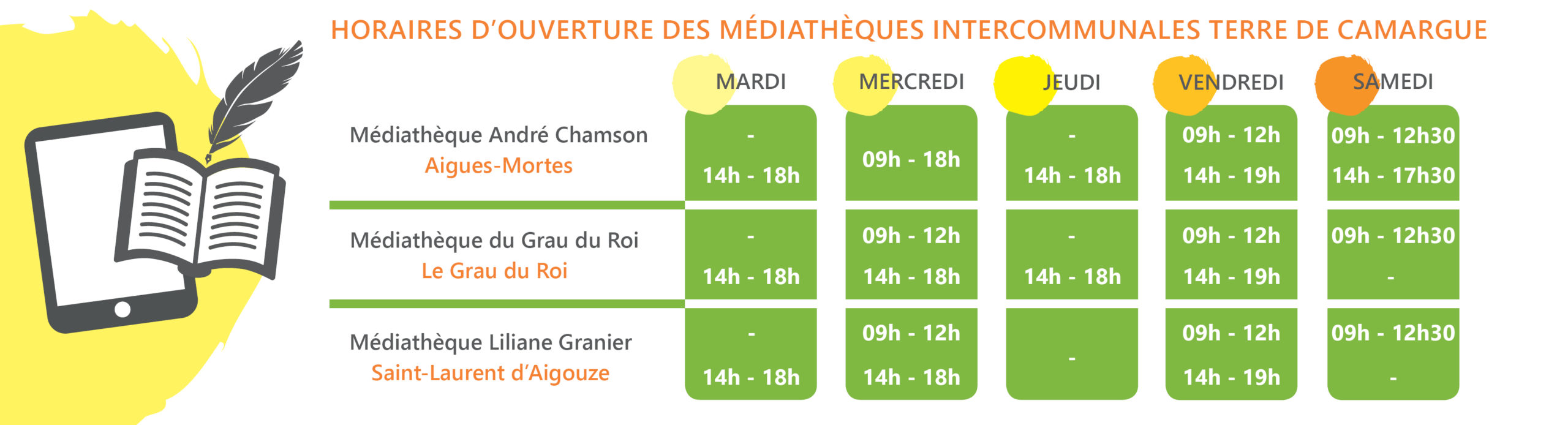 HORAIRES D'OUVERTURE DES MÉDIATHÈQUES INTERCOMMUNALES TERRE DE CAMARGUE

| | MARDI | MERCREDI | JEUDI | VENDREDI | SAMEDI |
|---|---|---|---|---|---|
| Médiathèque André Chamson Aigues-Mortes | - 14h - 18h | 09h - 18h | - 14h - 18h | 09h - 12h 14h - 19h | 09h - 12h30 14h - 17h30 |
| Médiathèque du Grau du Roi Le Grau du Roi | - 14h - 18h | 09h - 12h 14h - 18h | - 14h - 18h | 09h - 12h 14h - 19h | 09h - 12h30 - |
| Médiathèque Liliane Granier Saint-Laurent d'Aigouze | - 14h - 18h | 09h - 12h 14h - 18h | - | 09h - 12h 14h - 19h | 09h - 12h30 - |